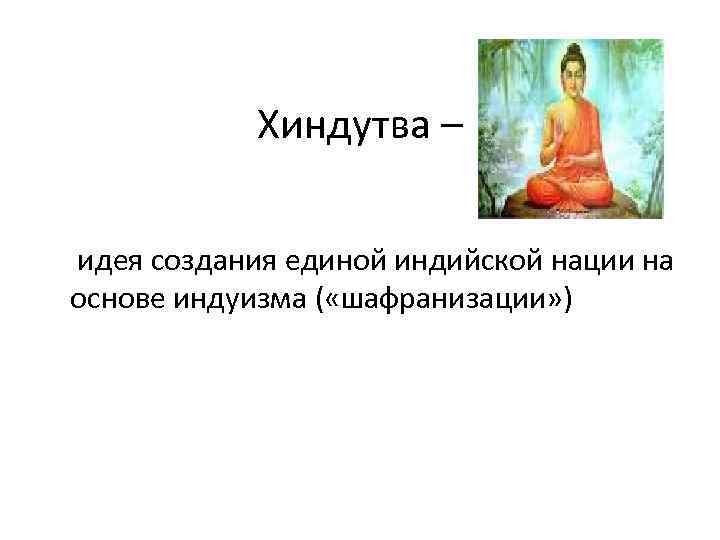 Хиндутва –

идея создания единой индийской нации на основе индуизма («шафранизации»)